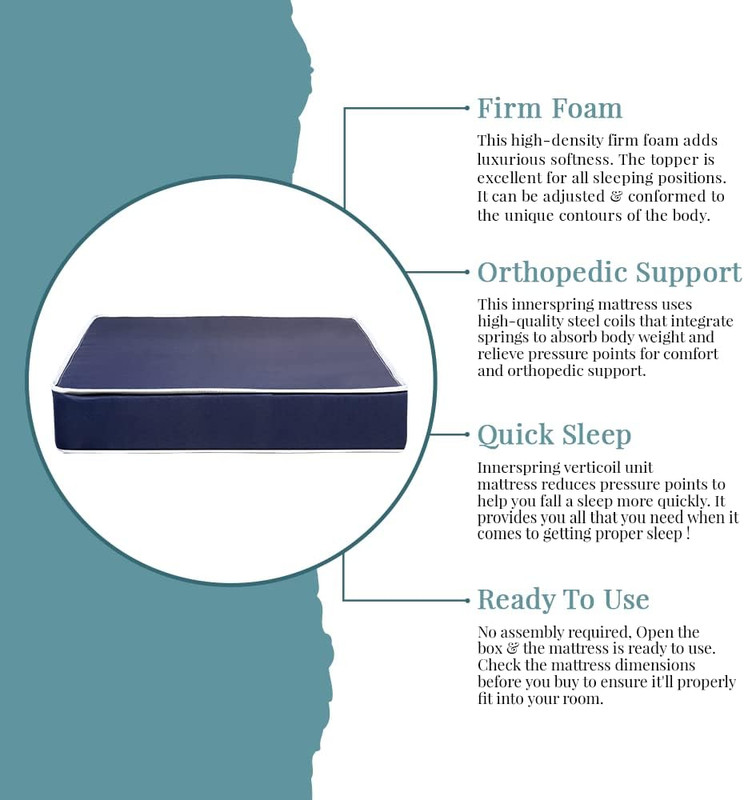 Firm Foam

This high-density firm foam adds luxurious softness. The topper is excellent for all sleeping positions. It can be adjusted & conformed to the unique contours of the body.

Orthopedic Support

This innerspring mattress uses high-quality steel coils that integrate springs to absorb body weight and relieve pressure points for comfort and orthopedic support.

Quick Sleep

Innerspring verticoil unit mattress reduces pressure points to help you fall a sleep more quickly. It provides you all that you need when it comes to getting proper sleep !

Ready To Use

No assembly required, Open the box & the mattress is ready to use. Check the mattress dimensions before you buy to ensure it'll properly fit into your room.